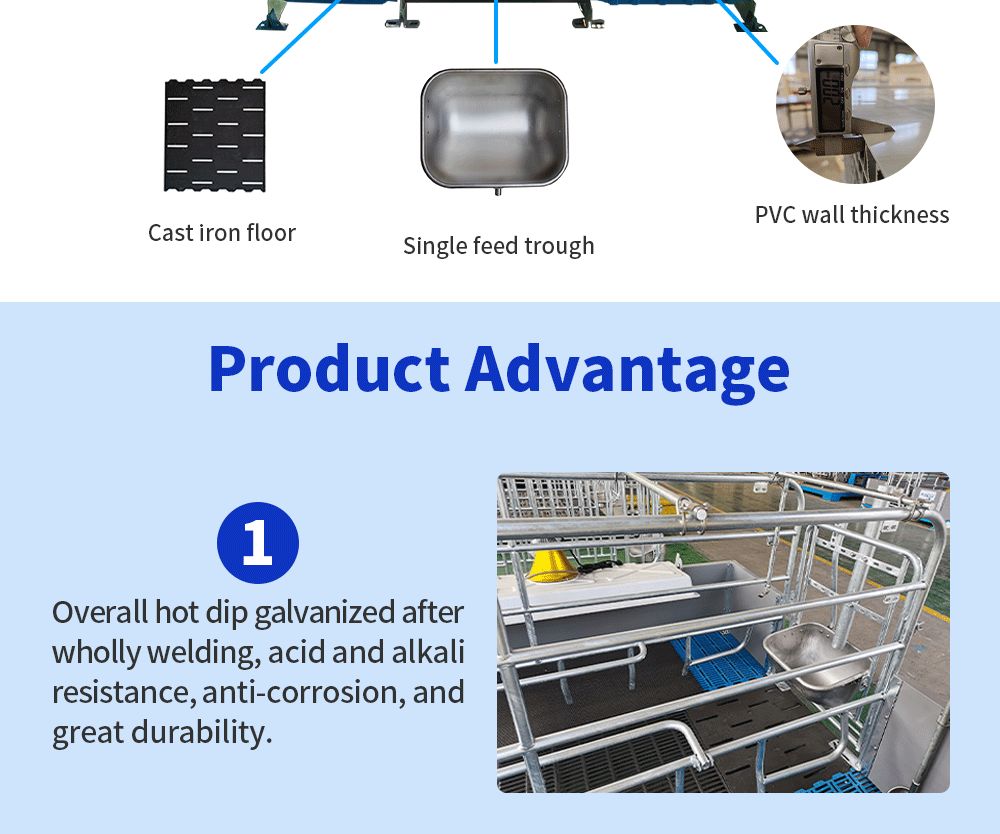 Cast iron floor

Single feed trough

PVC wall thickness

Product Advantage

1

Overall hot dip galvanized after wholly welding, acid and alkali resistance, anti-corrosion, and great durability.